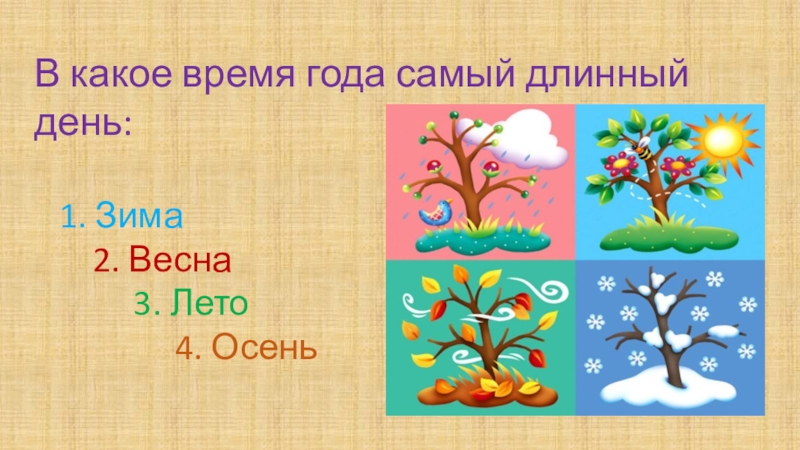 В какое время года самый длинный день:

1. Зима

2. Весна

3. Лето

4. Осень